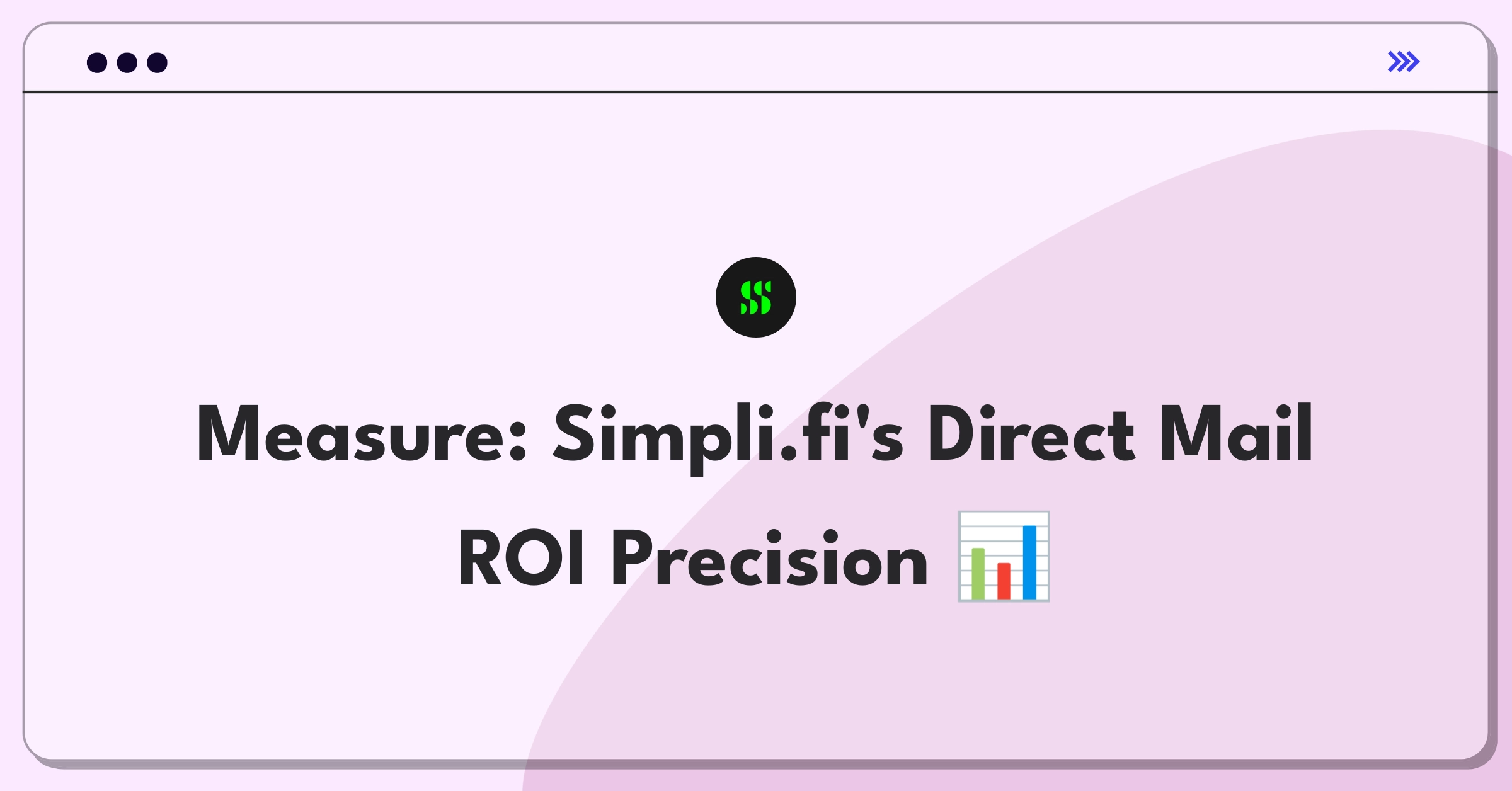 Measure: Simpli.fi's Direct Mail ROI Precision 📊